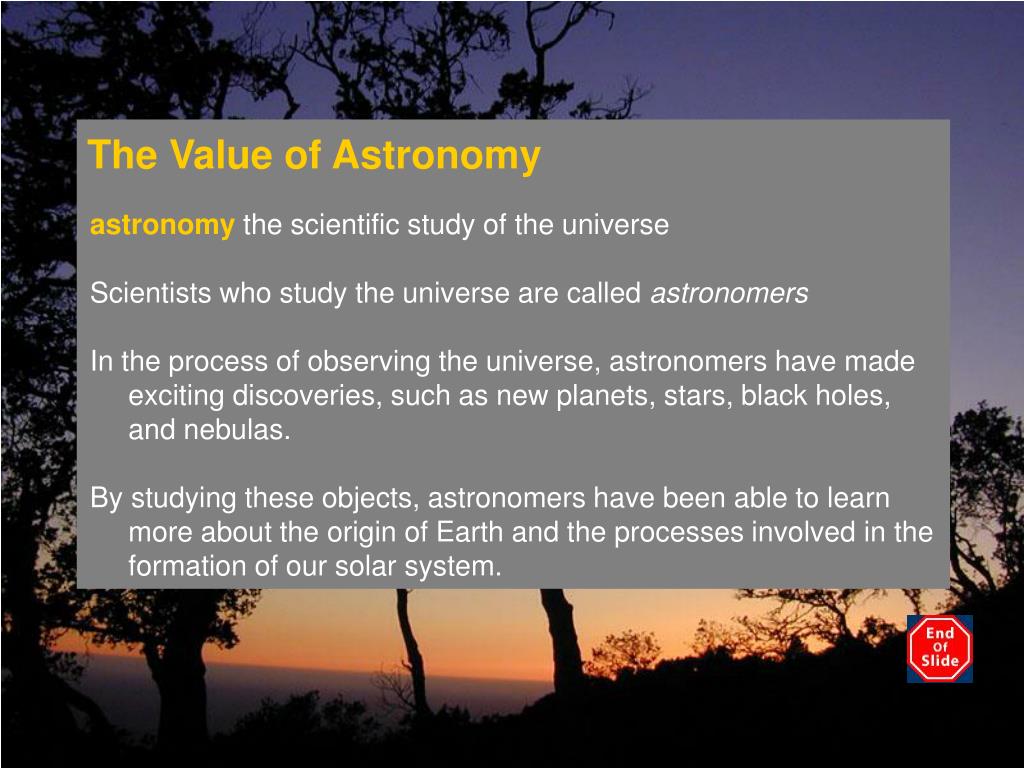 The Value of Astronomy

astronomy the scientific study of the universe

Scientists who study the universe are called astronomers

In the process of observing the universe, astronomers have made exciting discoveries, such as new planets, stars, black holes, and nebulas.

By studying these objects, astronomers have been able to learn more about the origin of Earth and the processes involved in the formation of our solar system.

End Of Slide